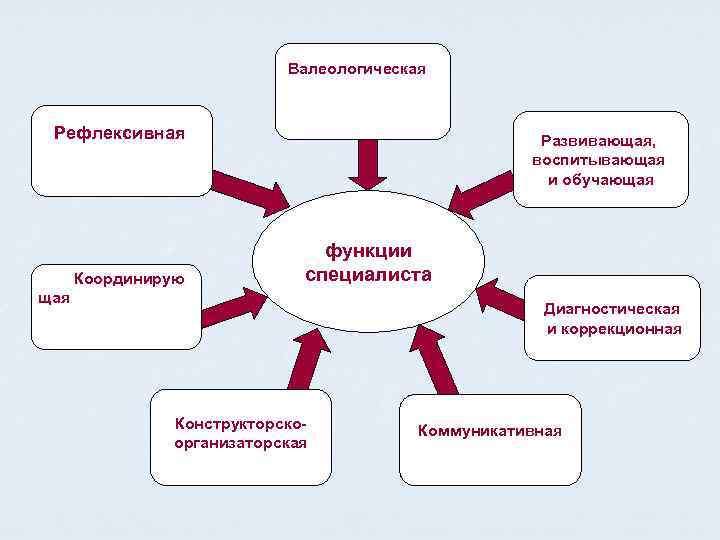 Валеологическая

Рефлексивная

Развивающая, воспитывающая и обучающая

функции специалиста

Координирую щая

Диагностическая и коррекционная

Конструкторско-организаторская

Коммуникативная